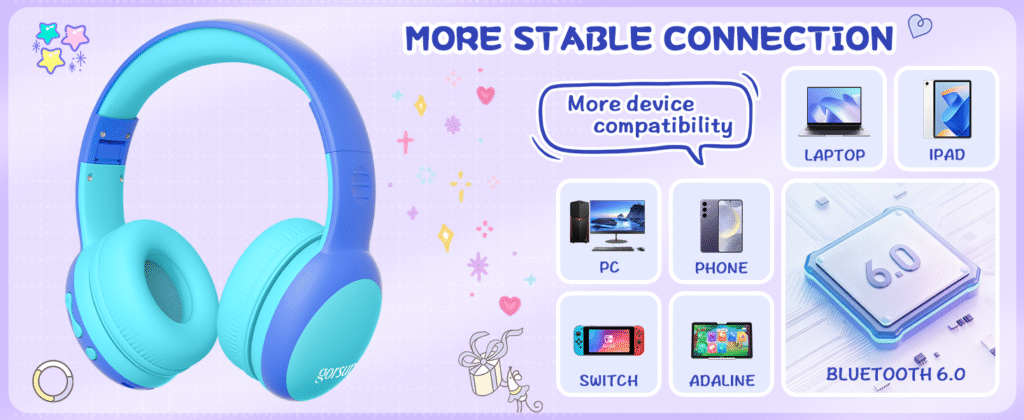 MORE STABLE CONNECTION

More device compatibility

LAPTOP

IPAD

PC

PHONE

SWITCH

ADALINE

6.0

BLUETOOTH 6.0

gorsun